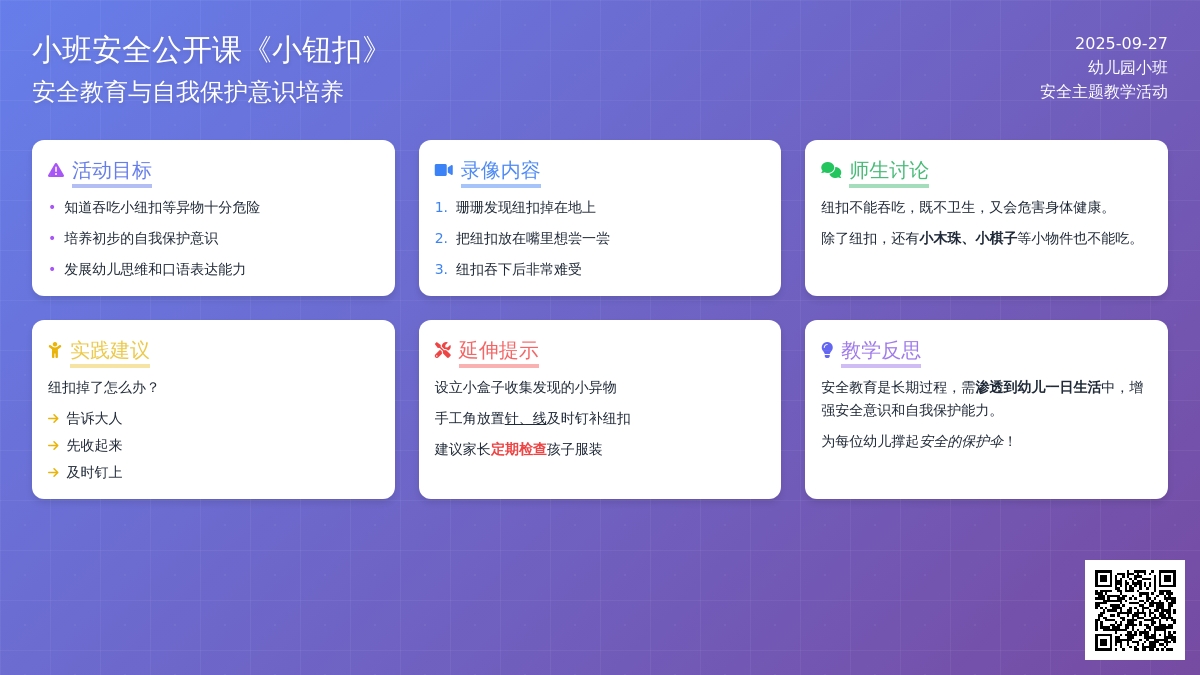 小班安全公开课《小钮扣》
安全教育与自我保护意识培养

2025-09-27
幼儿园小班
安全主题教学活动

活动目标
• 知道吞吃小纽扣等异物十分危险
• 培养初步的自我保护意识
• 发展幼儿思维和口语表达能力

录像内容
1. 珊珊发现纽扣掉在地上
2. 把纽扣放在嘴里想尝一尝
3. 纽扣吞下后非常难受

师生讨论
纽扣不能吞吃，既不卫生，又会危害身体健康。
除了纽扣，还有小木珠、小棋子等小物件也不能吃。

实践建议
纽扣掉了怎么办？
→ 告诉大人
→ 先收起来
→ 及时钉上

延伸提示
设立小盒子收集发现的小异物
手工角放置针、线及时钉补纽扣
建议家长定期检查孩子服装

教学反思
安全教育是长期过程，需渗透到幼儿一日生活中，增强安全意识和自我保护能力。
为每位幼儿撑起安全的保护伞！